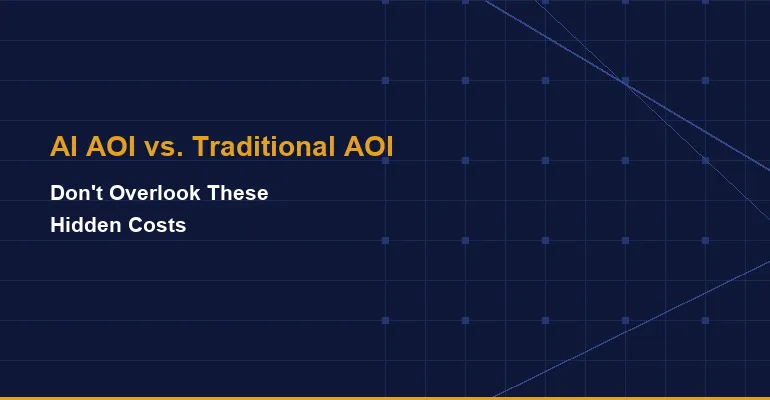 AI AOI vs. Traditional AOI

Don't Overlook These Hidden Costs